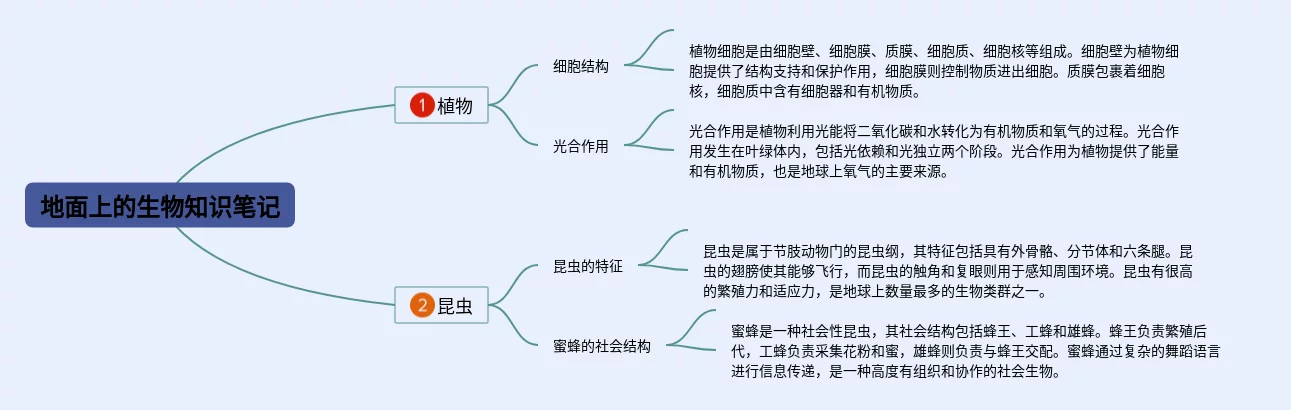 地面上的生物知识笔记

1 植物

细胞结构

植物细胞是由细胞壁、细胞膜、质膜、细胞质、细胞核等组成。细胞壁为植物细胞提供了结构支持和保护作用，细胞膜则控制物质进出细胞。质膜包裹着细胞核，细胞质中含有细胞器和有机物质。

光合作用

光合作用是植物利用光能将二氧化碳和水转化为有机物质和氧气的过程。光合作用发生在叶绿体内，包括光依赖和光独立两个阶段。光合作用为植物提供了能量和有机物质，也是地球上氧气的主要来源。

2 昆虫

昆虫的特征

昆虫是属于节肢动物门的昆虫纲，其特征包括具有外骨骼、分节体和六条腿。昆虫的翅膀使其能够飞行，而昆虫的触角和复眼则用于感知周围环境。昆虫有很高的繁殖力和适应力，是地球上数量最多的生物类群之一。

蜜蜂的社会结构

蜜蜂是一种社会性昆虫，其社会结构包括蜂王、工蜂和雄蜂。蜂王负责繁殖后代，工蜂负责采集花粉和蜜，雄蜂则负责与蜂王交配。蜜蜂通过复杂的舞蹈语言进行信息传递，是一种高度有组织和协作的社会生物。